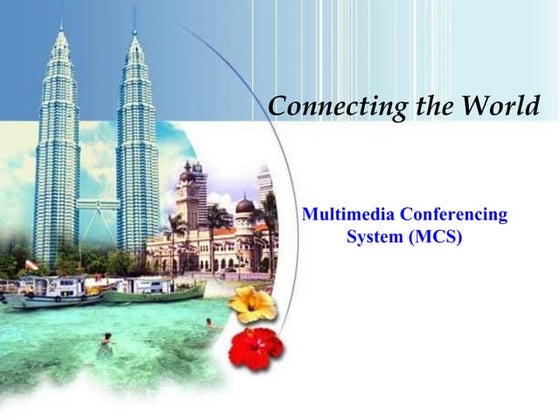 Connecting the World

Multimedia Conferencing System (MCS)